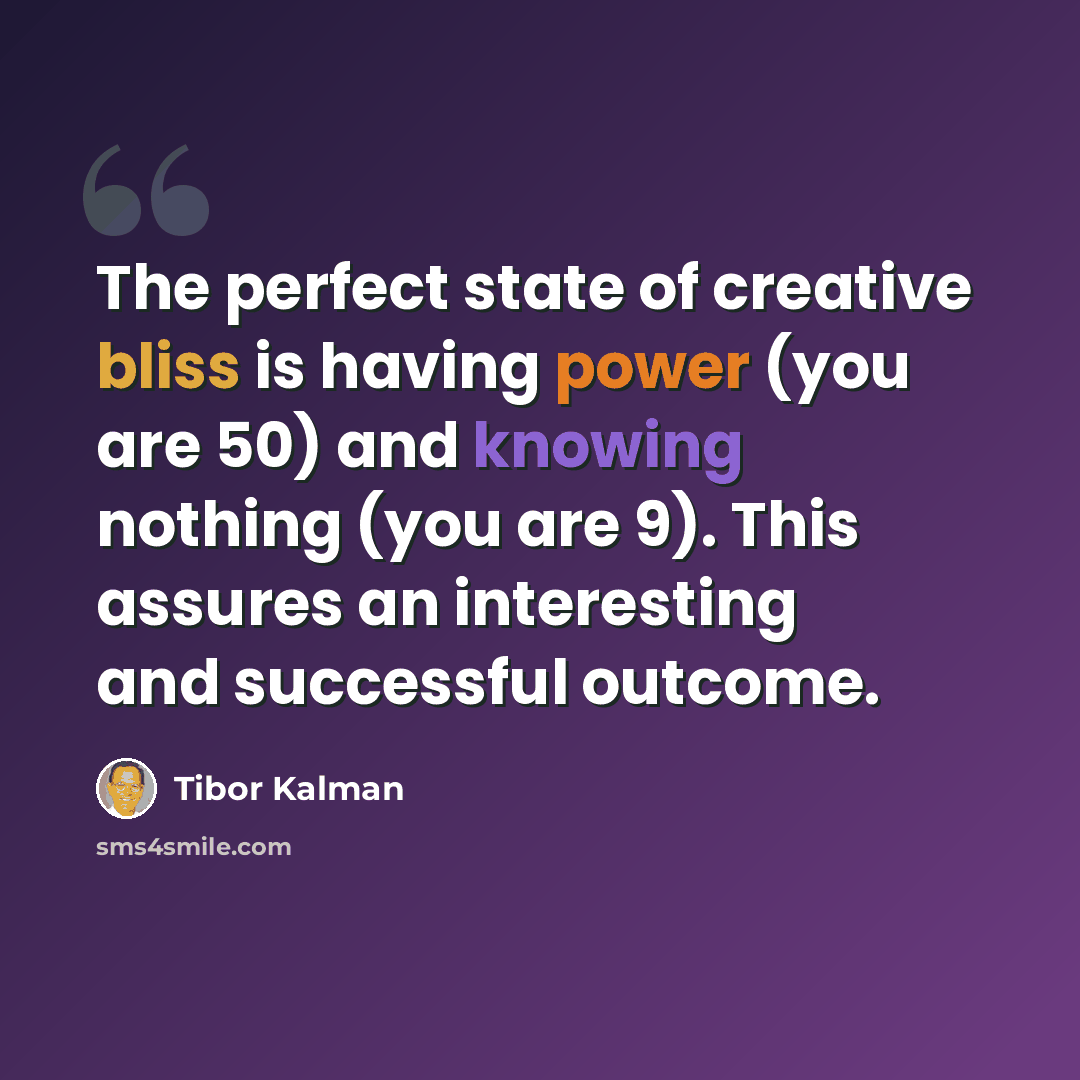 The perfect state of creative bliss is having power (you are 50) and knowing nothing (you are 9). This assures an interesting and successful outcome.

Tibor Kalman

sms4smile.com